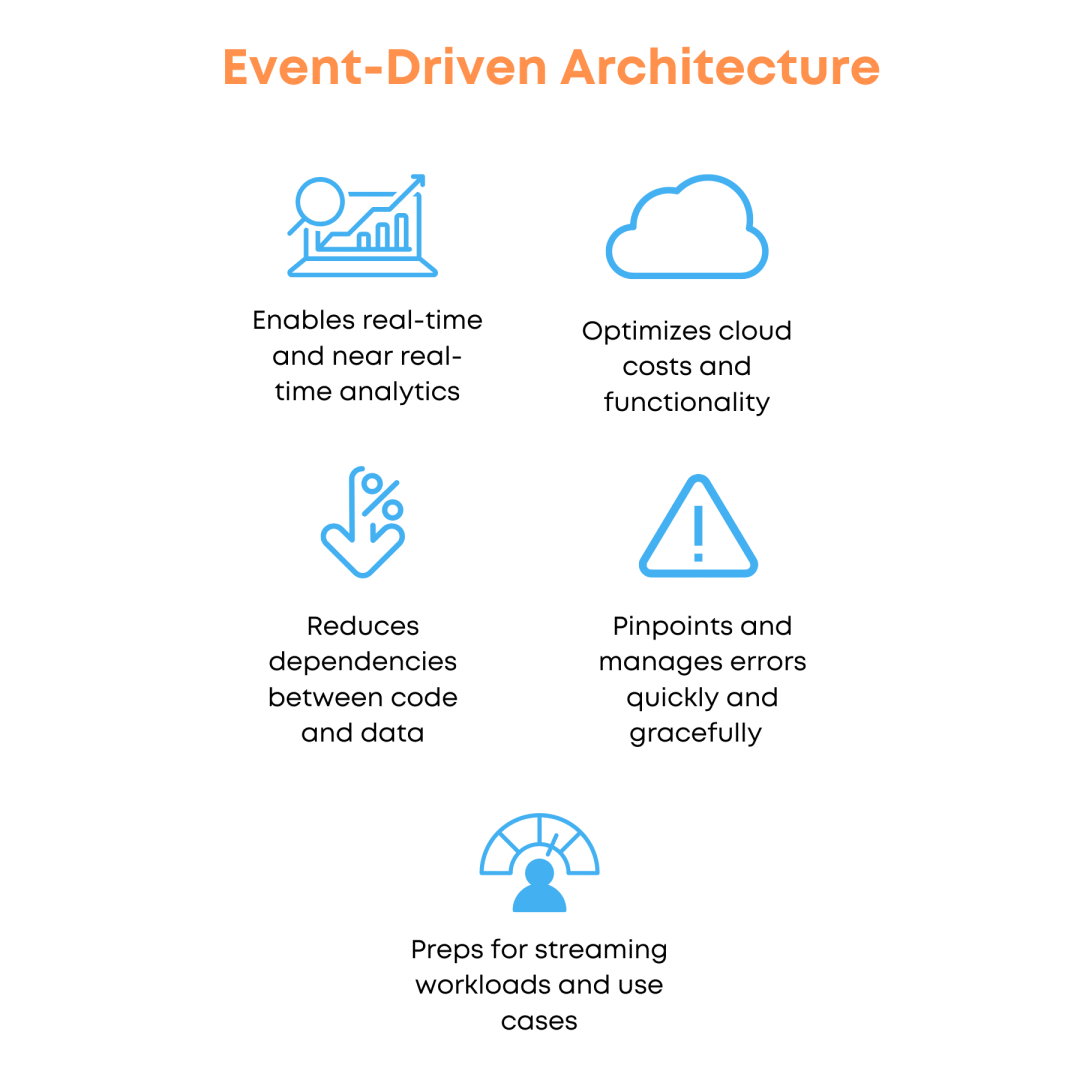 Event-Driven Architecture

Enables real-time and near real-time analytics

Optimizes cloud costs and functionality

Reduces dependencies between code and data

Pinpoints and manages errors quickly and gracefully

Preps for streaming workloads and use cases